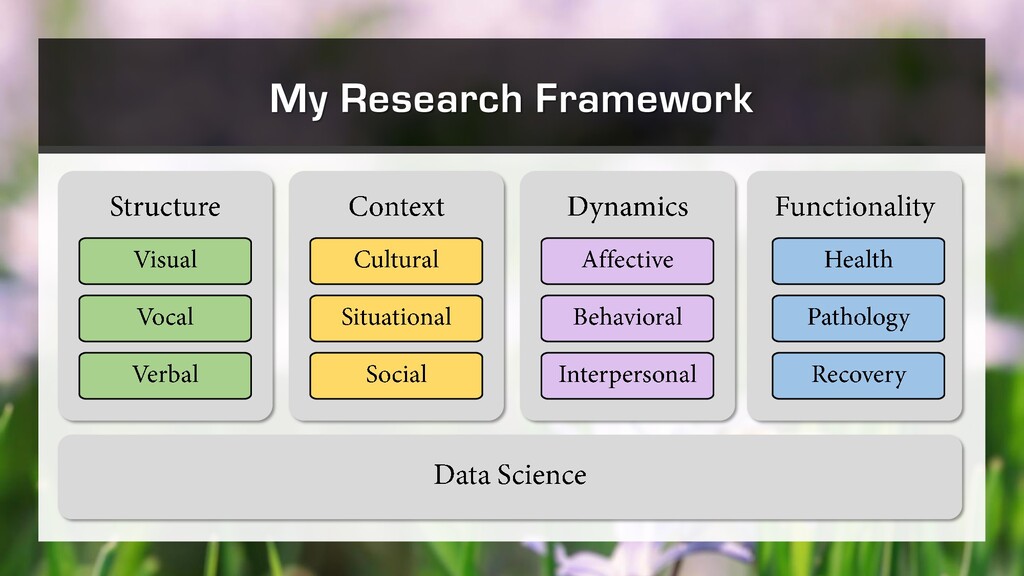 My Research Framework

Structure

Visual

Vocal

Verbal

Context

Cultural

Situational

Social

Dynamics

Affective

Behavioral

Interpersonal

Functionality

Health

Pathology

Recovery

Data Science